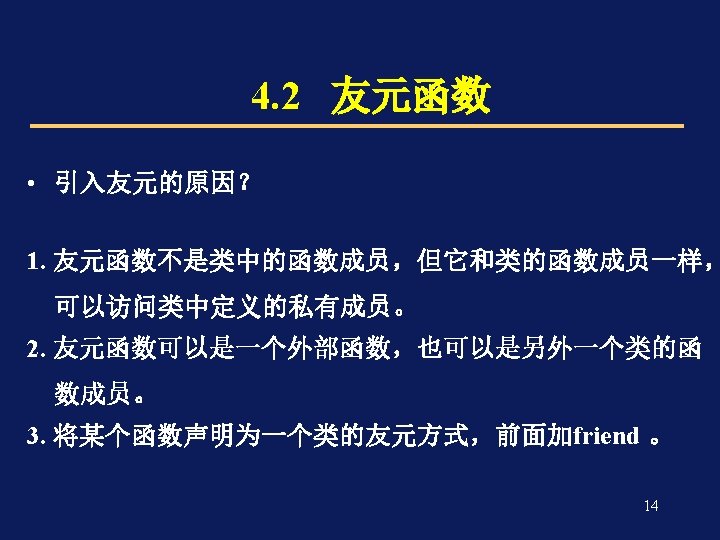 4.2 友元函数

• 引入友元的原因？

1. 友元函数不是类中的函数成员，但它和类的函数成员一样，可以访问类中定义的私有成员。
2. 友元函数可以是一个外部函数，也可以是另外一个类的函数成员。
3. 将某个函数声明为一个类的友元方式，前面加friend 。

14